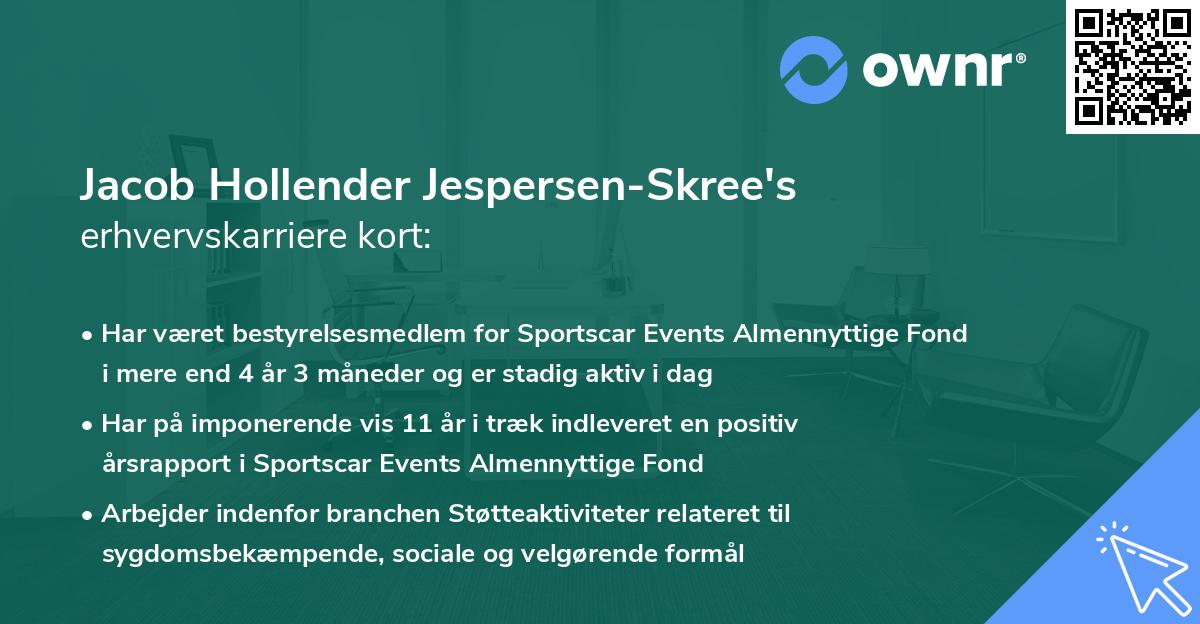 ownr®

Jacob Hollender Jespersen-Skree's
erhvervskarriere kort:

• Har været bestyrelsesmedlem for Sportscar Events Almennyttige Fond i mere end 4 år 3 måneder og er stadig aktiv i dag

• Har på imponerende vis 11 år i træk indleveret en positiv årsrapport i Sportscar Events Almennyttige Fond

• Arbejder indenfor branchen Støtteaktiviteter relateret til sygdomsbekæmpende, sociale og velgørende formål